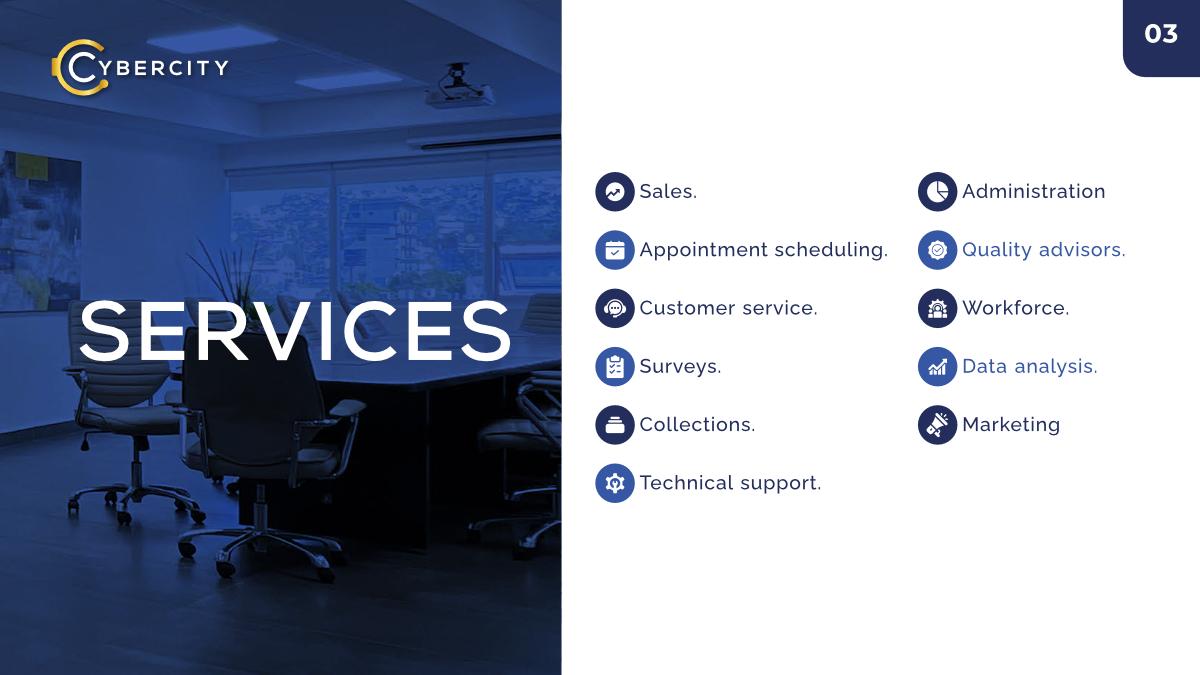 CYBERCITY

03

SERVICES

Sales.

Appointment scheduling.

Customer service.

Surveys.

Collections.

Technical support.

Administration

Quality advisors.

Workforce.

Data analysis.

Marketing